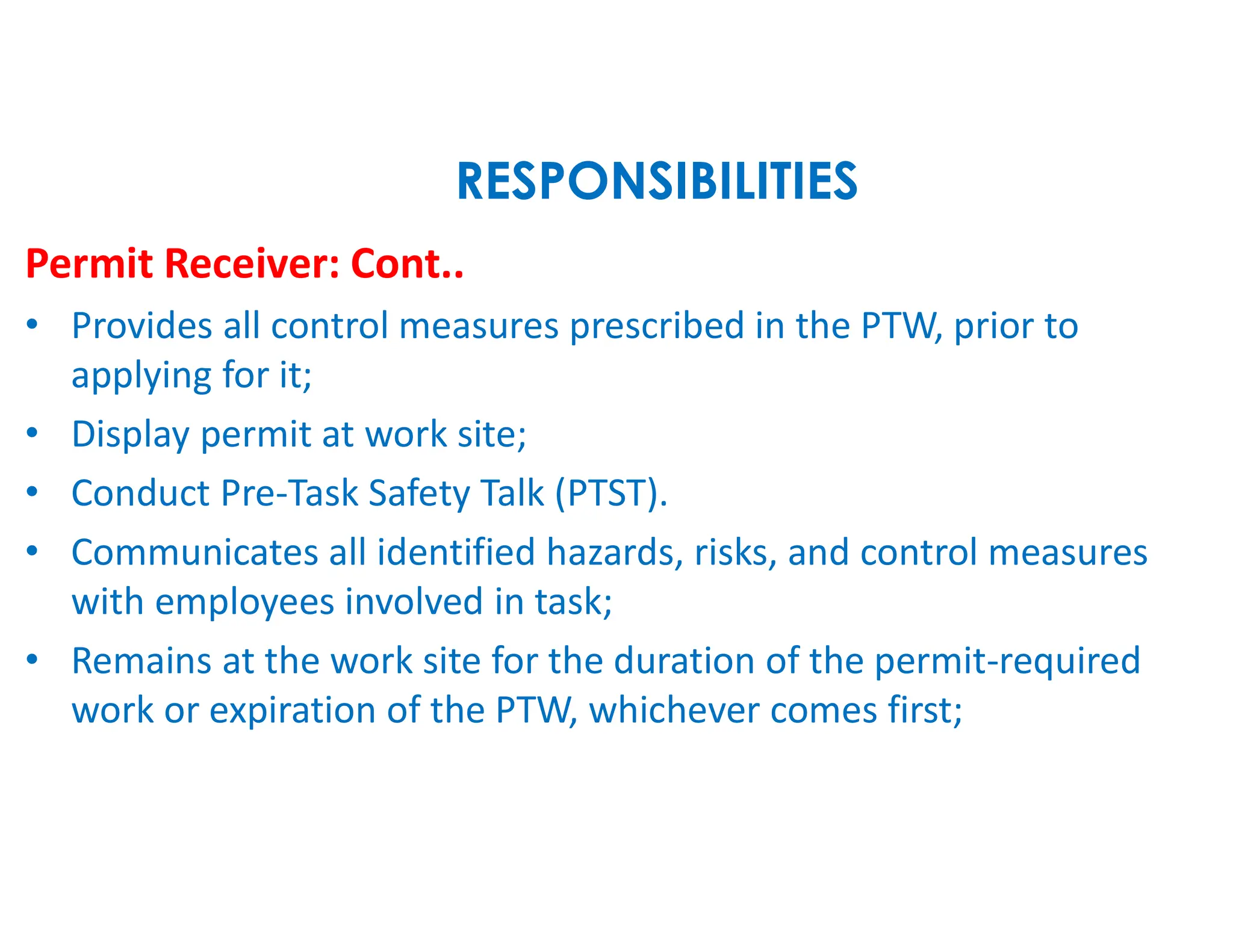 RESPONSIBILITIES

Permit Receiver: Cont..

• Provides all control measures prescribed in the PTW, prior to applying for it;
• Display permit at work site;
• Conduct Pre-Task Safety Talk (PTST).
• Communicates all identified hazards, risks, and control measures with employees involved in task;
• Remains at the work site for the duration of the permit-required work or expiration of the PTW, whichever comes first;